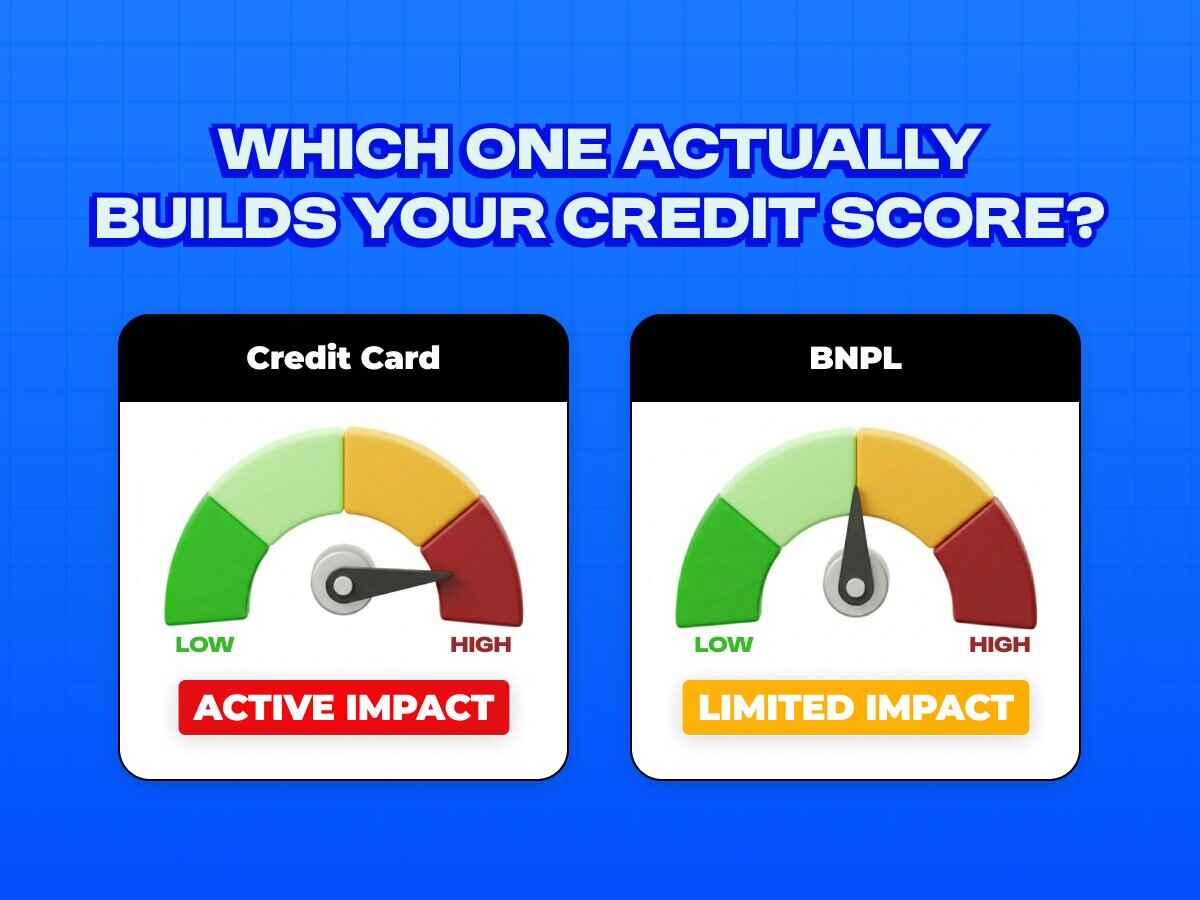 WHICH ONE ACTUALLY BUILDS YOUR CREDIT SCORE?

Credit Card

LOW

HIGH

ACTIVE IMPACT

BNPL

LOW

HIGH

LIMITED IMPACT